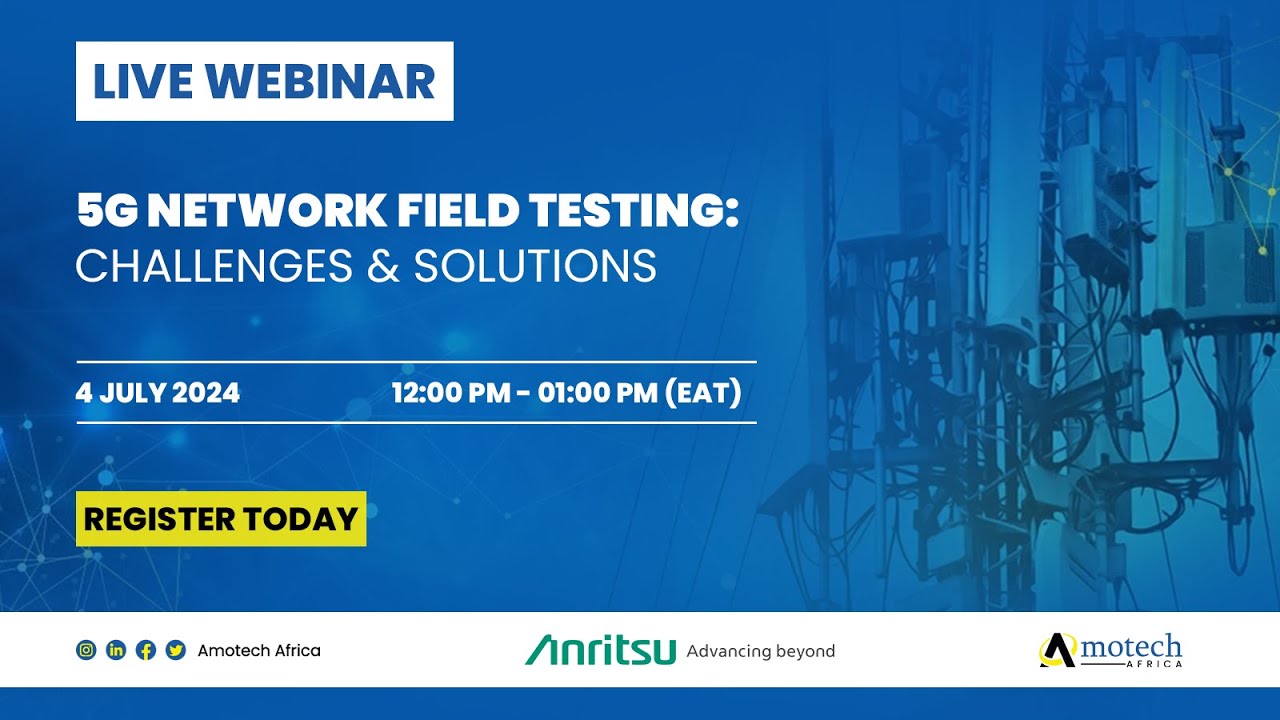 LIVE WEBINAR

5G NETWORK FIELD TESTING: CHALLENGES & SOLUTIONS

4 JULY 2024

12:00 PM - 01:00 PM (EAT)

REGISTER TODAY

Amotech Africa

Anritsu Advancing beyond

Amotech AFRICA